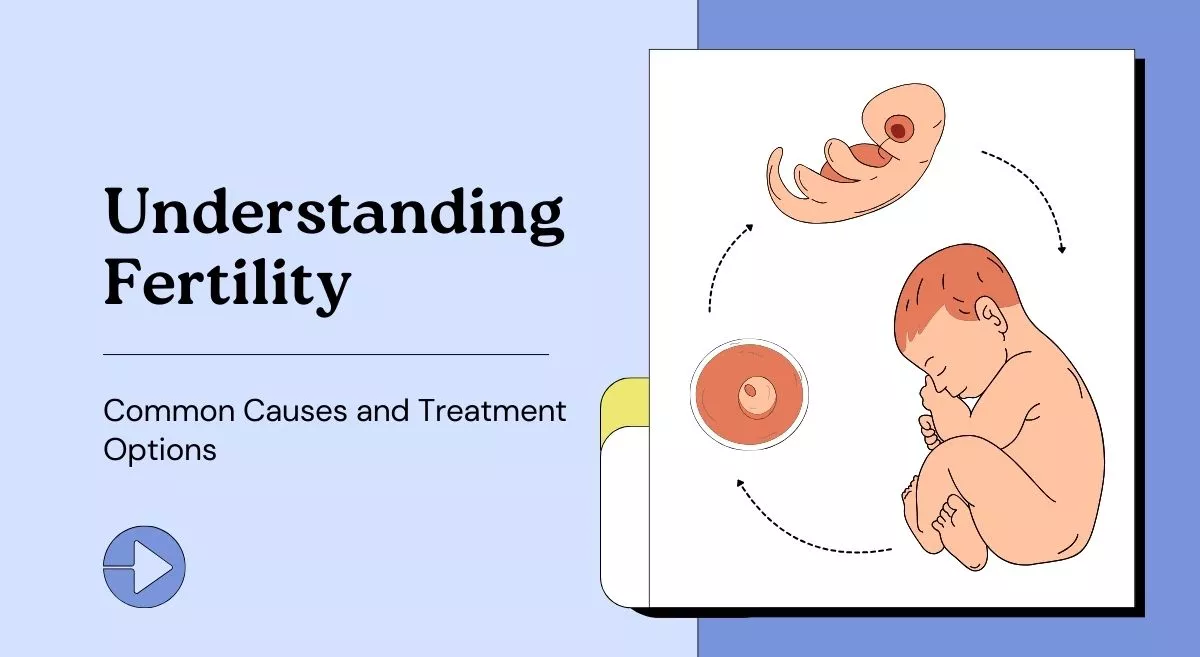 Understanding Fertility

Common Causes and Treatment Options